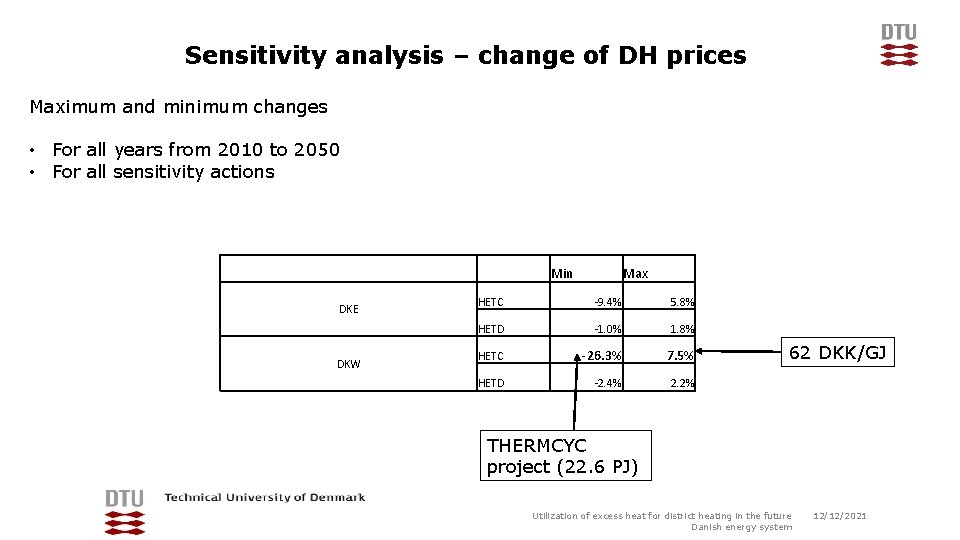 DTU

Sensitivity analysis – change of DH prices

Maximum and minimum changes

• For all years from 2010 to 2050
• For all sensitivity actions

| | | Min | Max |
|---|---|---|---|
| DKE | HETC | -9.4% | 5.8% |
| | HETD | -1.0% | 1.8% |
| DKW | HETC | -26.3% | 7.5% |
| | HETD | -2.4% | 2.2% |

62 DKK/GJ

THERMCYC project (22.6 PJ)

DTU Technical University of Denmark

Utilization of excess heat for district heating in the future Danish energy system

12/12/2021